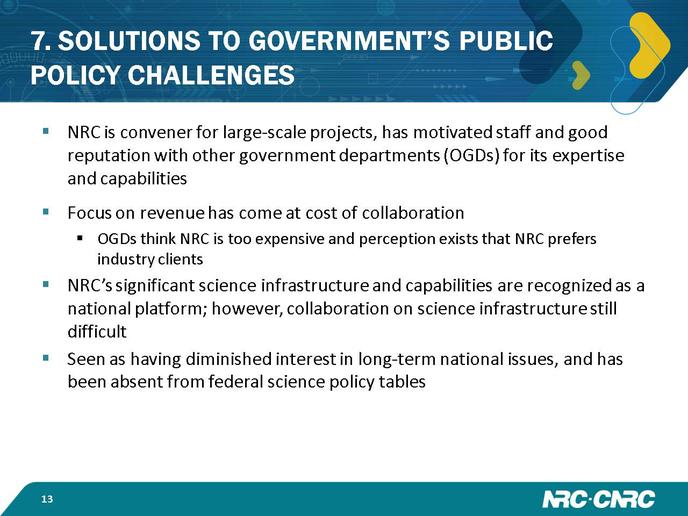 7. SOLUTIONS TO GOVERNMENT'S PUBLIC POLICY CHALLENGES

▪ NRC is convener for large-scale projects, has motivated staff and good reputation with other government departments (OGDs) for its expertise and capabilities

▪ Focus on revenue has come at cost of collaboration

▪ OGDs think NRC is too expensive and perception exists that NRC prefers industry clients

▪ NRC's significant science infrastructure and capabilities are recognized as a national platform; however, collaboration on science infrastructure still difficult

▪ Seen as having diminished interest in long-term national issues, and has been absent from federal science policy tables

13

NRC·CNRC